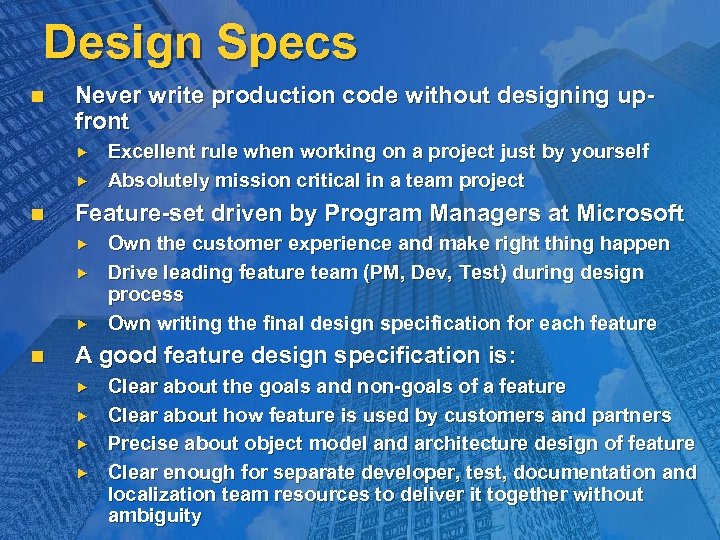 Design Specs

Never write production code without designing up-front

Excellent rule when working on a project just by yourself

Absolutely mission critical in a team project

Feature-set driven by Program Managers at Microsoft

Own the customer experience and make right thing happen

Drive leading feature team (PM, Dev, Test) during design process

Own writing the final design specification for each feature

A good feature design specification is:

Clear about the goals and non-goals of a feature

Clear about how feature is used by customers and partners

Precise about object model and architecture design of feature

Clear enough for separate developer, test, documentation and localization team resources to deliver it together without ambiguity